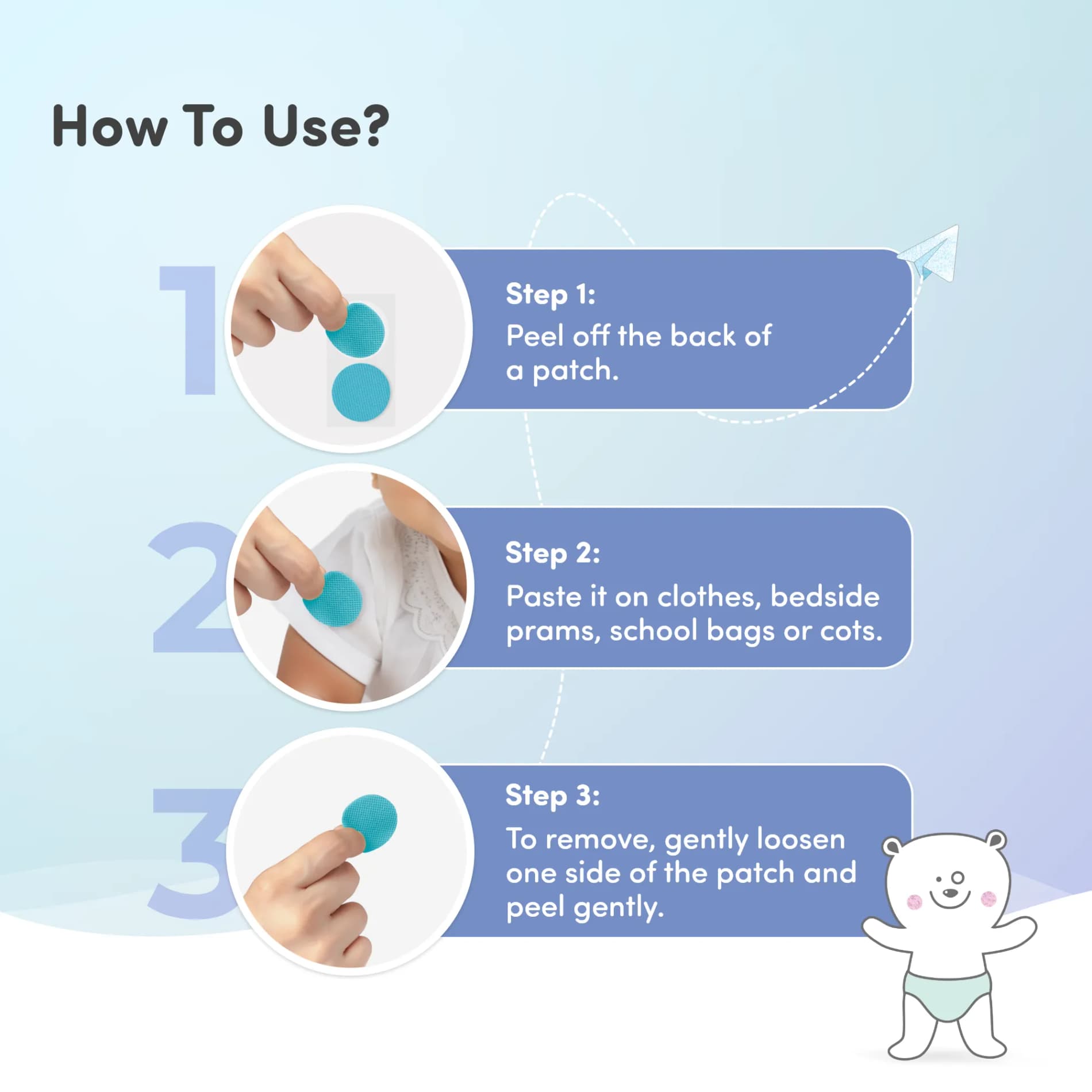 How To Use?

1

Step 1:
Peel off the back of a patch.

2

Step 2:
Paste it on clothes, bedside prams, school bags or cots.

3

Step 3:
To remove, gently loosen one side of the patch and peel gently.